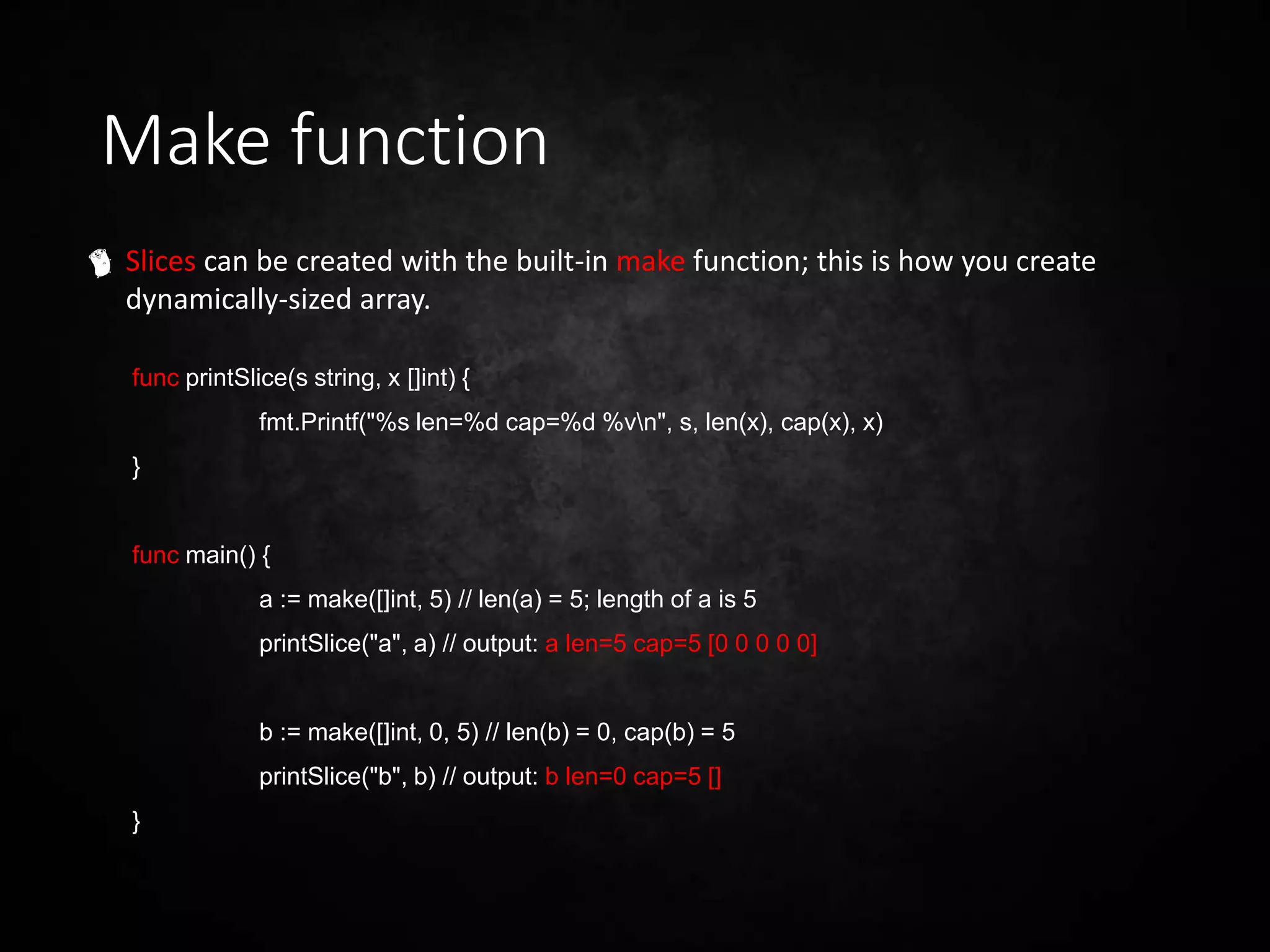 Make function

Slices can be created with the built-in make function; this is how you create dynamically-sized array.

func printSlice(s string, x []int) {
fmt.Printf("%s len=%d cap=%d %v\n", s, len(x), cap(x), x)
}

func main() {
a := make([]int, 5) // len(a) = 5; length of a is 5
printSlice("a", a) // output: a len=5 cap=5 [0 0 0 0 0]

b := make([]int, 0, 5) // len(b) = 0, cap(b) = 5
printSlice("b", b) // output: b len=0 cap=5 []
}